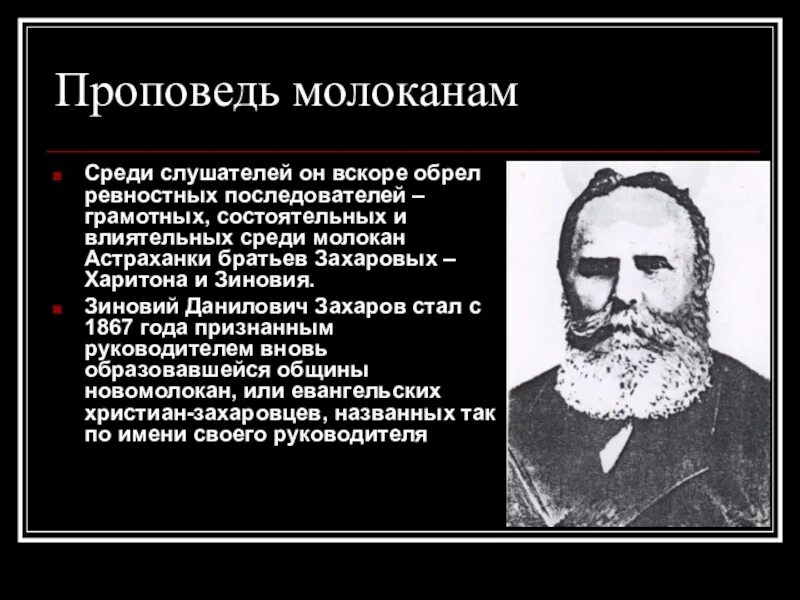 Проповедь молоканам

Среди слушателей он вскоре обрел ревностных последователей – грамотных, состоятельных и влиятельных среди молокан Астраханки братьев Захаровых – Харитона и Зиновия.

Зиновий Данилович Захаров стал с 1867 года признанным руководителем вновь образовавшейся общины новомолокан, или евангельских христиан-захаровцев, названных так по имени своего руководителя